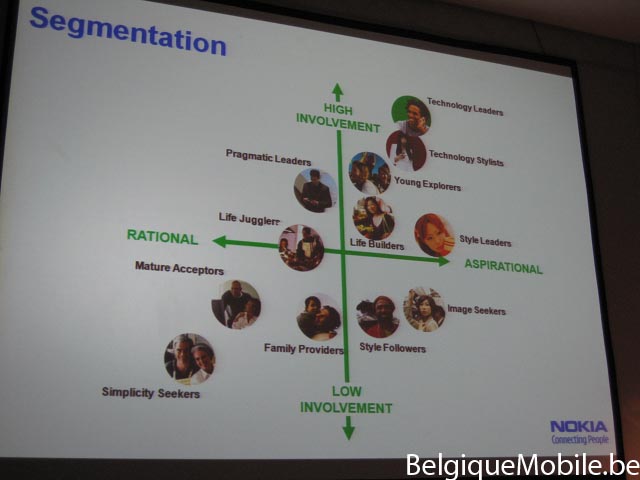 Segmentation

HIGH INVOLVEMENT

Technology Leaders

Technology Stylists

Pragmatic Leaders

Young Explorers

Life Jugglers

Life Builders

Style Leaders

RATIONAL

ASPIRATIONAL

Mature Acceptors

Image Seekers

Family Providers

Style Followers

Simplicity Seekers

LOW INVOLVEMENT

NOKIA
Connecting People

BelgiqueMobile.be